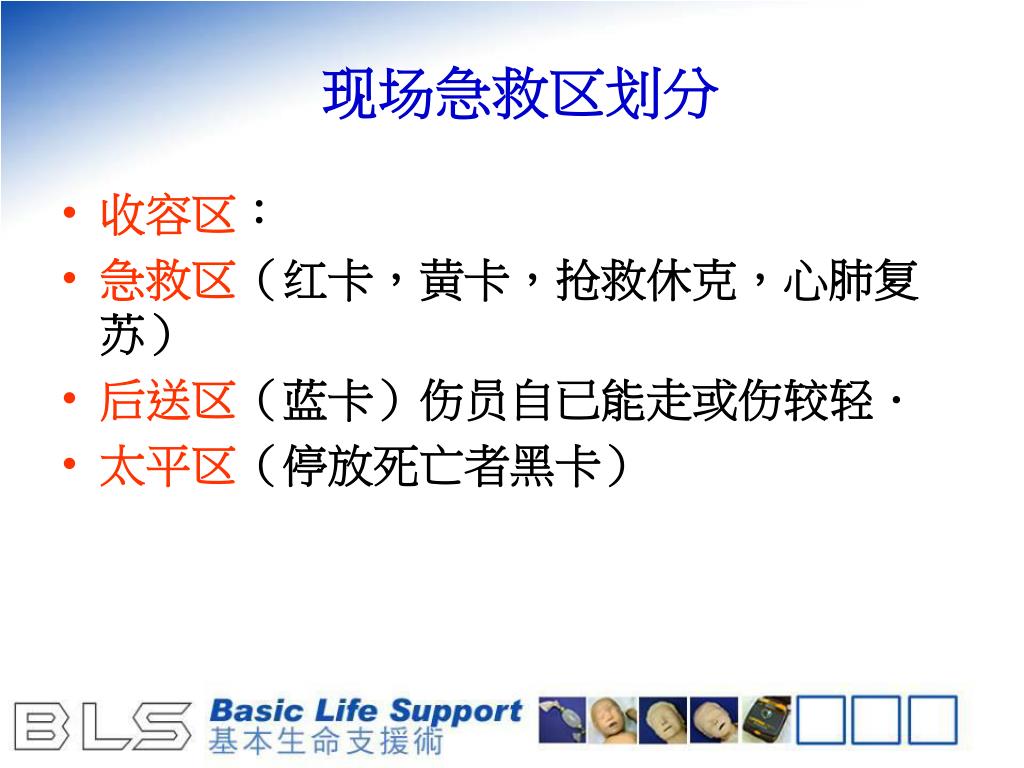 现场急救区划分

• 收容区：
• 急救区（红卡，黄卡，抢救休克，心肺复苏）
• 后送区（蓝卡）伤员自已能走或伤较轻·
• 太平区（停放死亡者黑卡）

BLS Basic Life Support 基本生命支援術